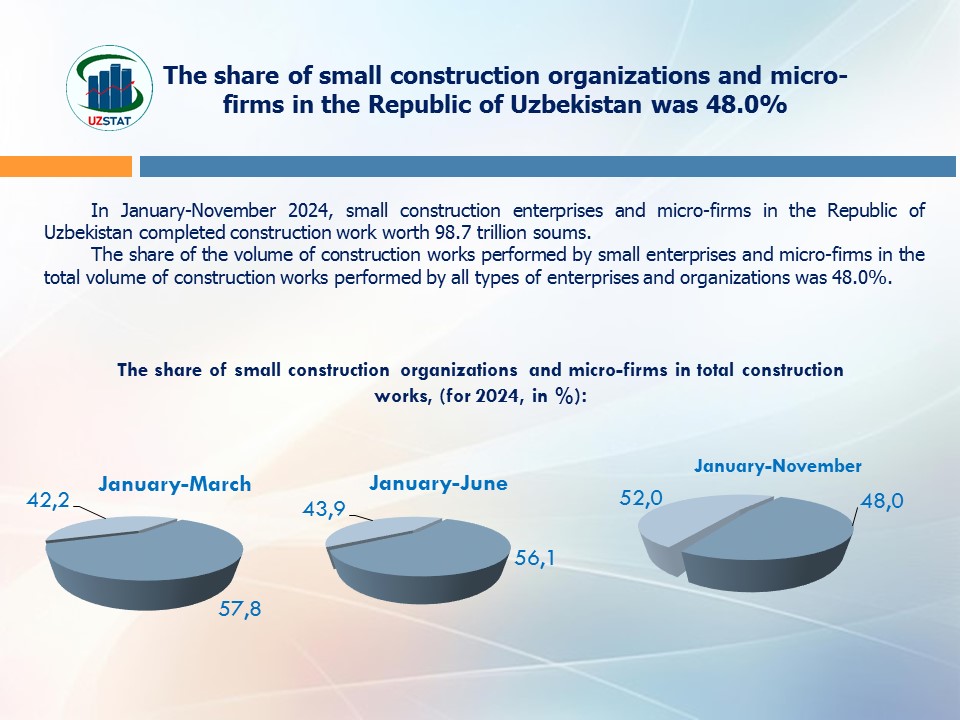 UZSTAT

The share of small construction organizations and micro-firms in the Republic of Uzbekistan was 48.0%

In January-November 2024, small construction enterprises and micro-firms in the Republic of Uzbekistan completed construction work worth 98.7 trillion soums.

The share of the volume of construction works performed by small enterprises and micro-firms in the total volume of construction works performed by all types of enterprises and organizations was 48.0%.

The share of small construction organizations and micro-firms in total construction works, (for 2024, in %):

January-March
42,2
57,8

January-June
43,9
56,1

January-November
52,0
48,0